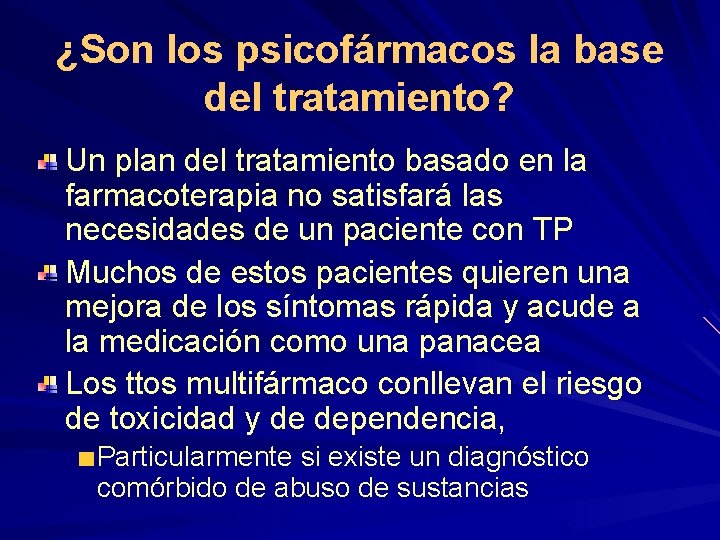 ¿Son los psicofármacos la base del tratamiento?

Un plan del tratamiento basado en la farmacoterapia no satisfará las necesidades de un paciente con TP

Muchos de estos pacientes quieren una mejora de los síntomas rápida y acude a la medicación como una panacea

Los ttos multifármaco conllevan el riesgo de toxicidad y de dependencia,

Particularmente si existe un diagnóstico comórbido de abuso de sustancias